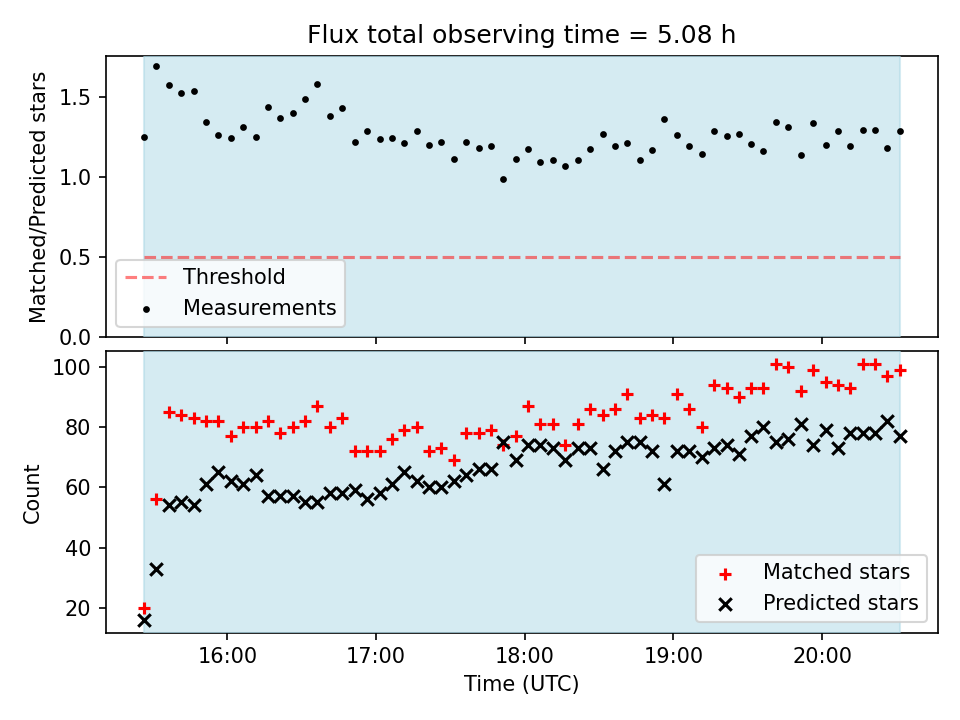 Flux total observing time = 5.08 h

Matched/Predicted stars

1.5
1.0
0.5
0.0

Threshold
Measurements

Count

100
80
60
40
20

Matched stars
Predicted stars

16:00
17:00
18:00
19:00
20:00

Time (UTC)